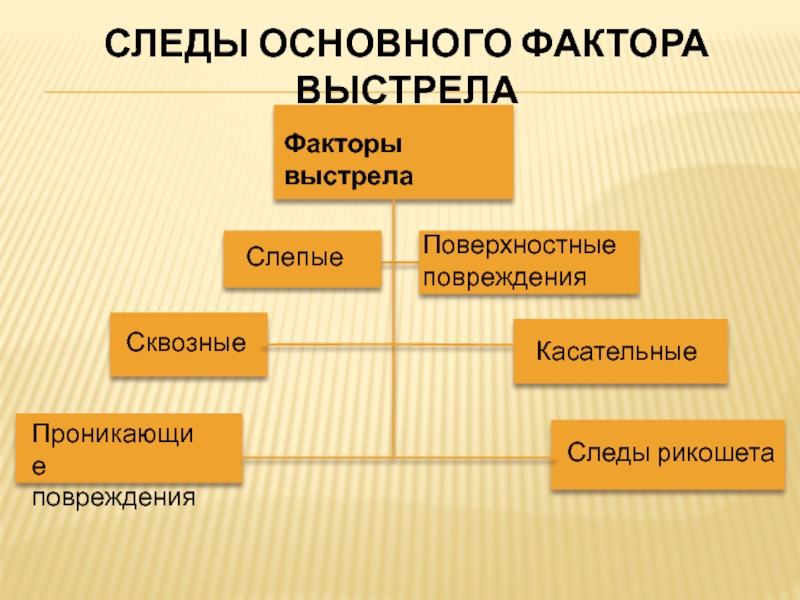 СЛЕДЫ ОСНОВНОГО ФАКТОРА ВЫСТРЕЛА

Факторы выстрела

Слепые

Поверхностные повреждения

Сквозные

Касательные

Проникающие повреждения

Следы рикошета